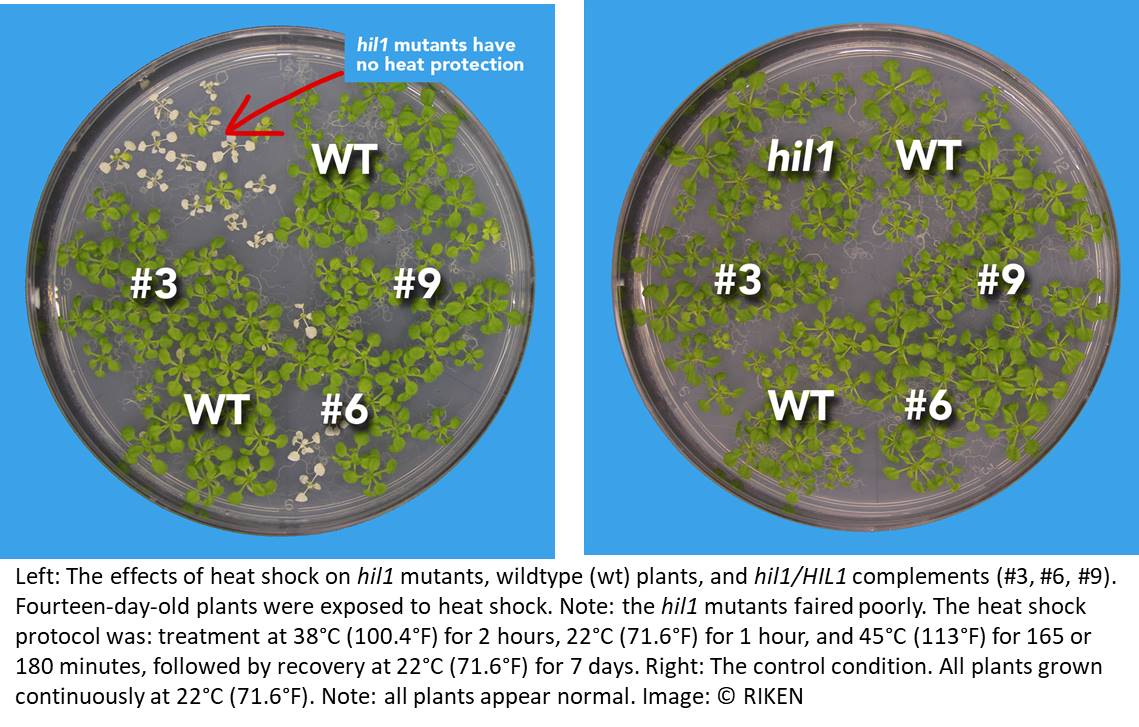 hil1 mutants have no heat protection

WT

#3

#9

WT

#6

hil1

WT

#3

#9

WT

#6

Left: The effects of heat shock on hil1 mutants, wildtype (wt) plants, and hil1/HIL1 complements (#3, #6, #9). Fourteen-day-old plants were exposed to heat shock. Note: the hil1 mutants faired poorly. The heat shock protocol was: treatment at 38°C (100.4°F) for 2 hours, 22°C (71.6°F) for 1 hour, and 45°C (113°F) for 165 or 180 minutes, followed by recovery at 22°C (71.6°F) for 7 days. Right: The control condition. All plants grown continuously at 22°C (71.6°F). Note: all plants appear normal. Image: © RIKEN